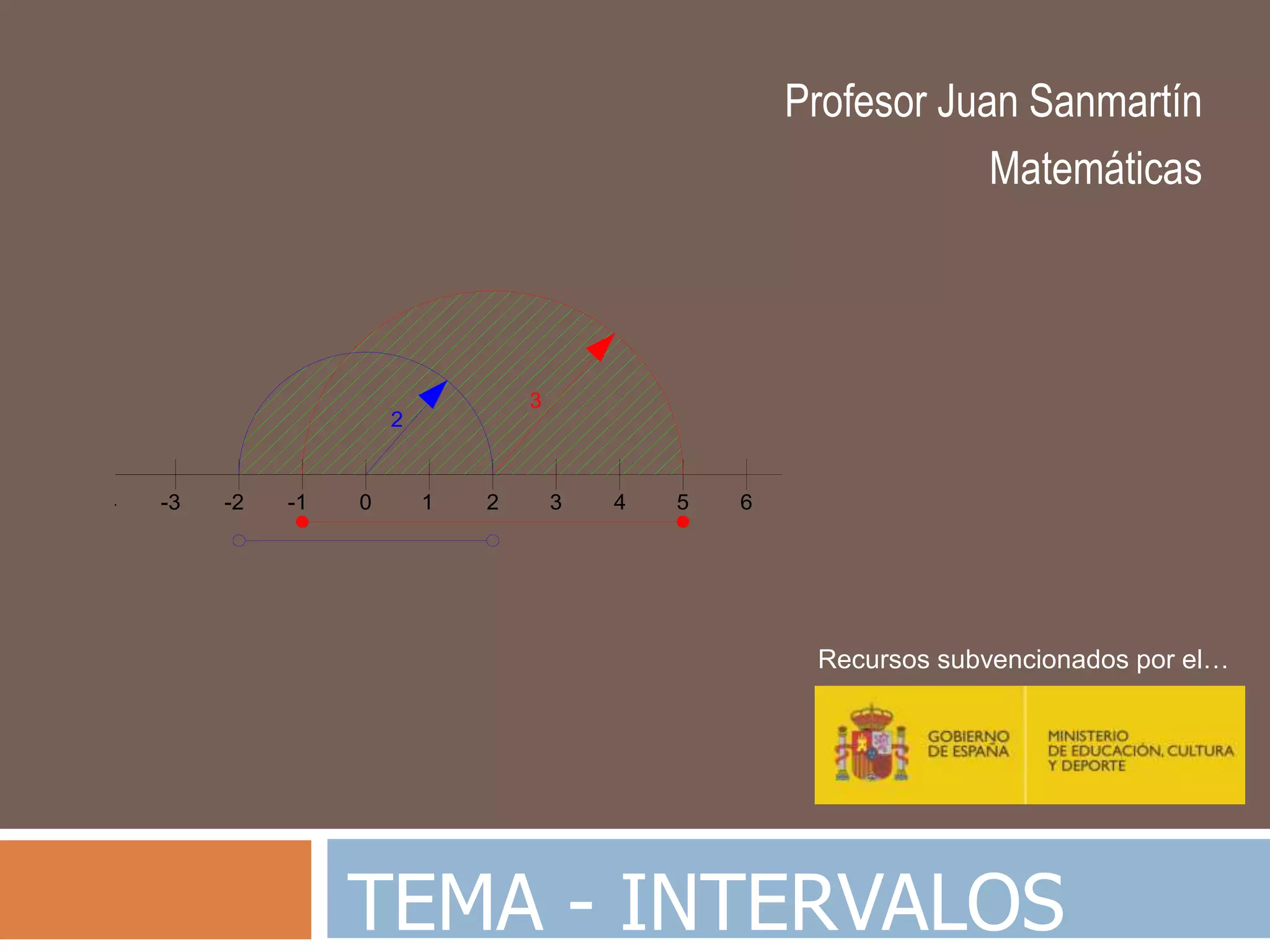 Profesor Juan Sanmartín

Matemáticas

2

3

-3 -2 -1 0 1 2 3 4 5 6

Recursos subvencionados por el…

GOBIERNO DE ESPAÑA

MINISTERIO DE EDUCACIÓN, CULTURA Y DEPORTE

TEMA - INTERVALOS